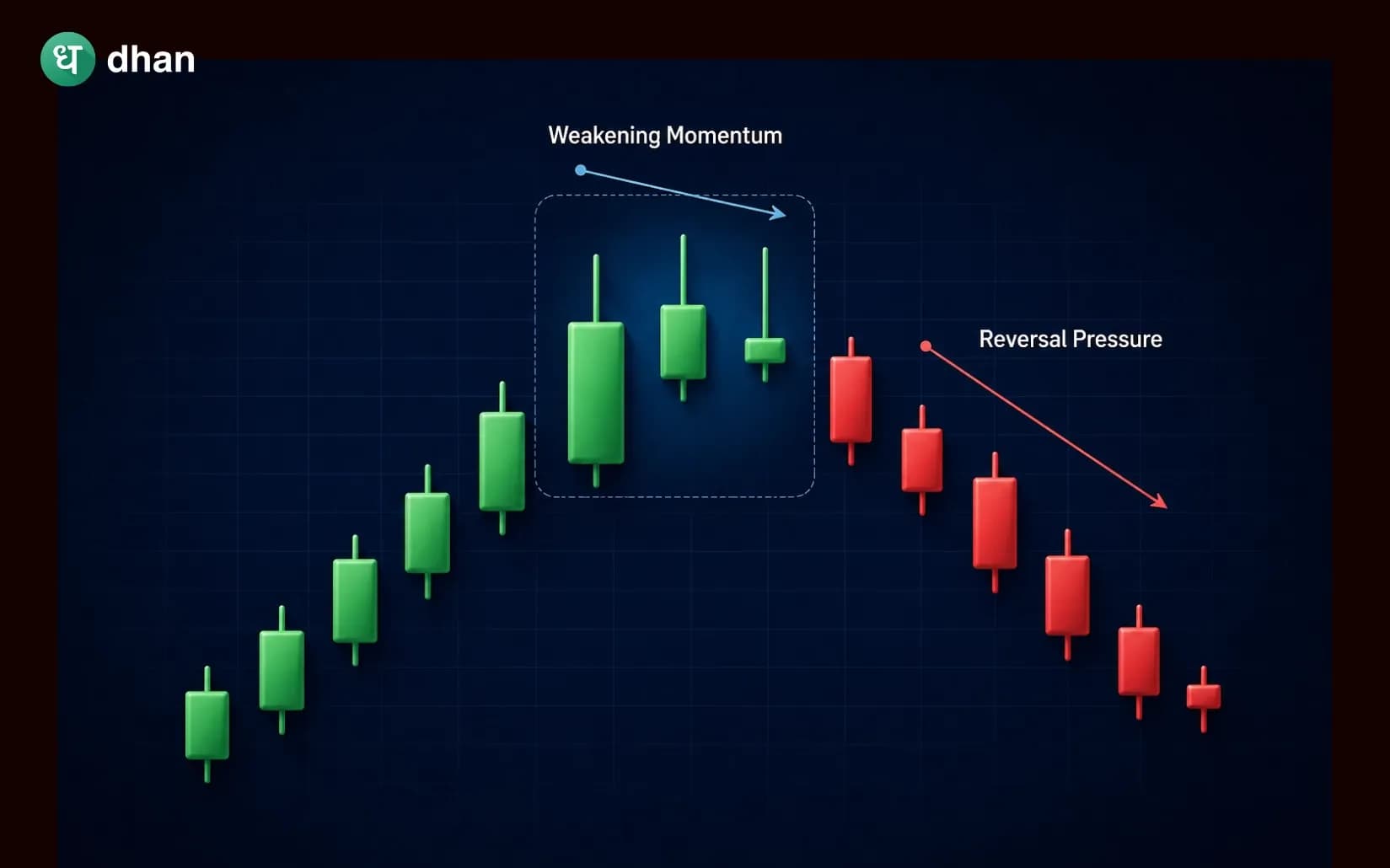 ध dhan

Weakening Momentum

Reversal Pressure